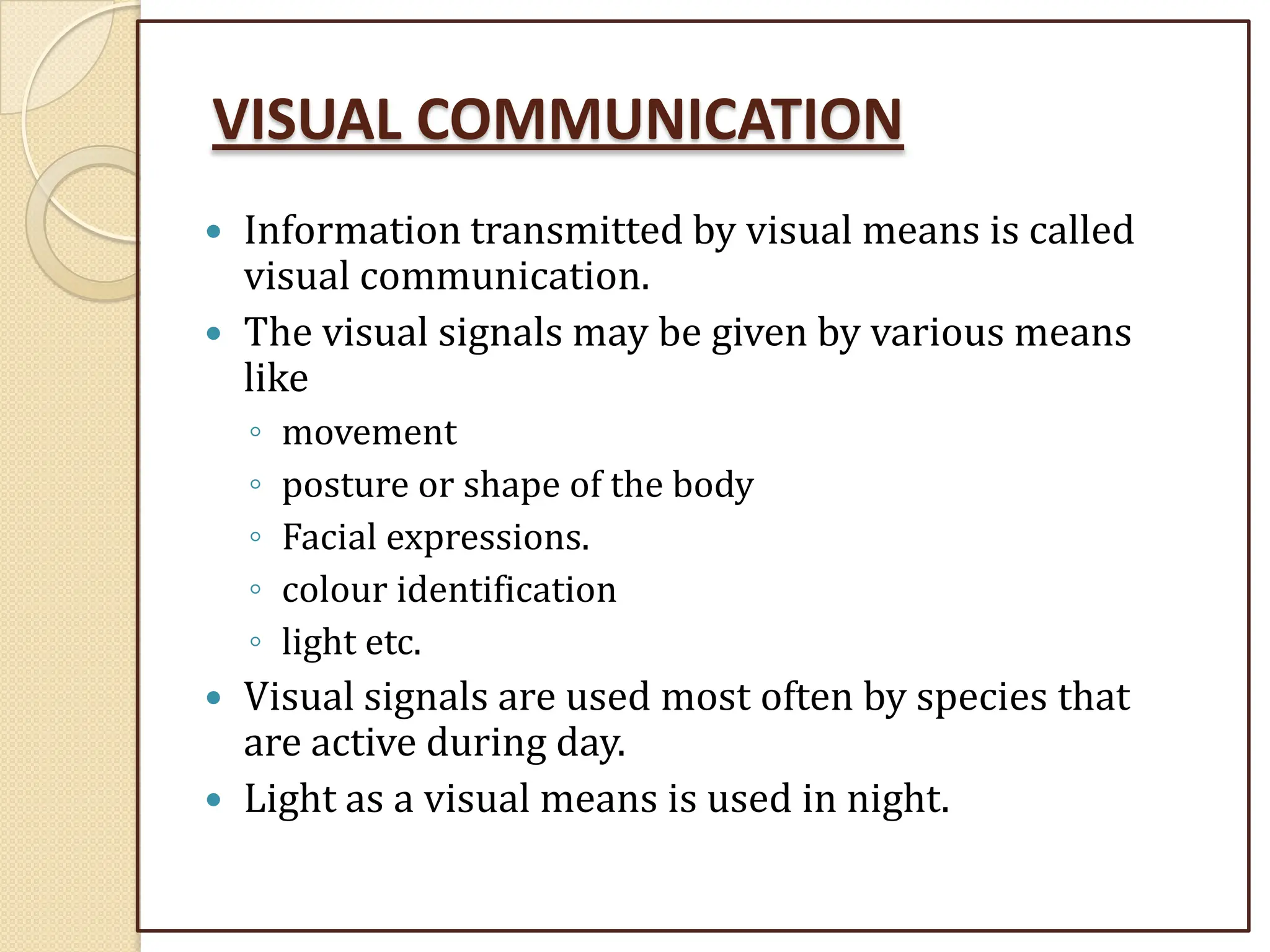 VISUAL COMMUNICATION

• Information transmitted by visual means is called visual communication.
• The visual signals may be given by various means like
◦ movement
◦ posture or shape of the body
◦ Facial expressions.
◦ colour identification
◦ light etc.
• Visual signals are used most often by species that are active during day.
• Light as a visual means is used in night.